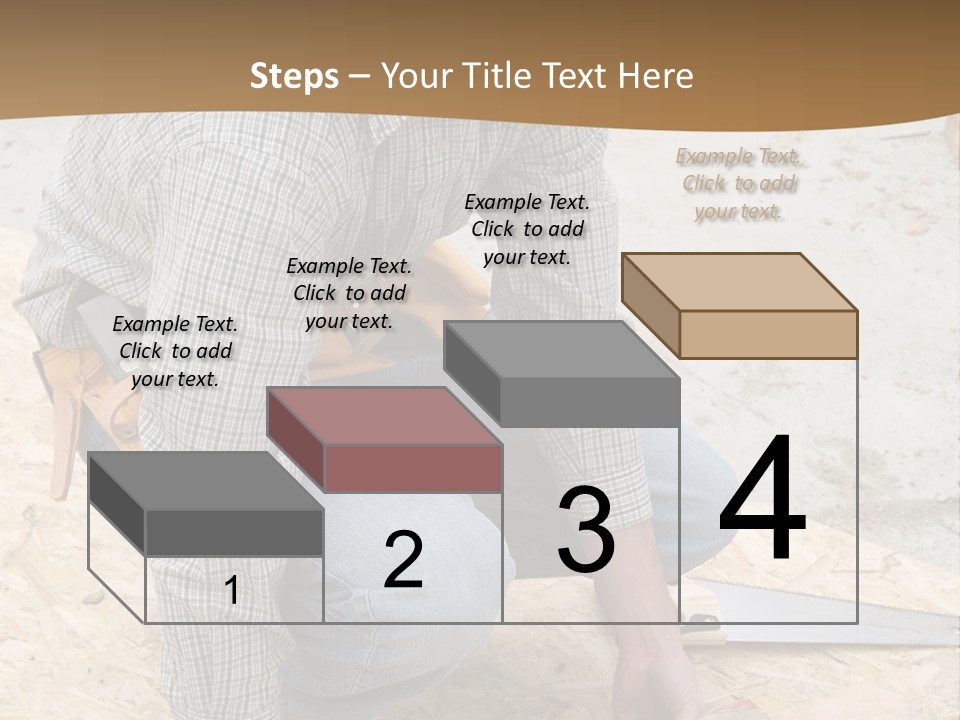 Steps – Your Title Text Here

Example Text. Click to add your text.

Example Text. Click to add your text.

Example Text. Click to add your text.

Example Text. Click to add your text.

1

2

3

4